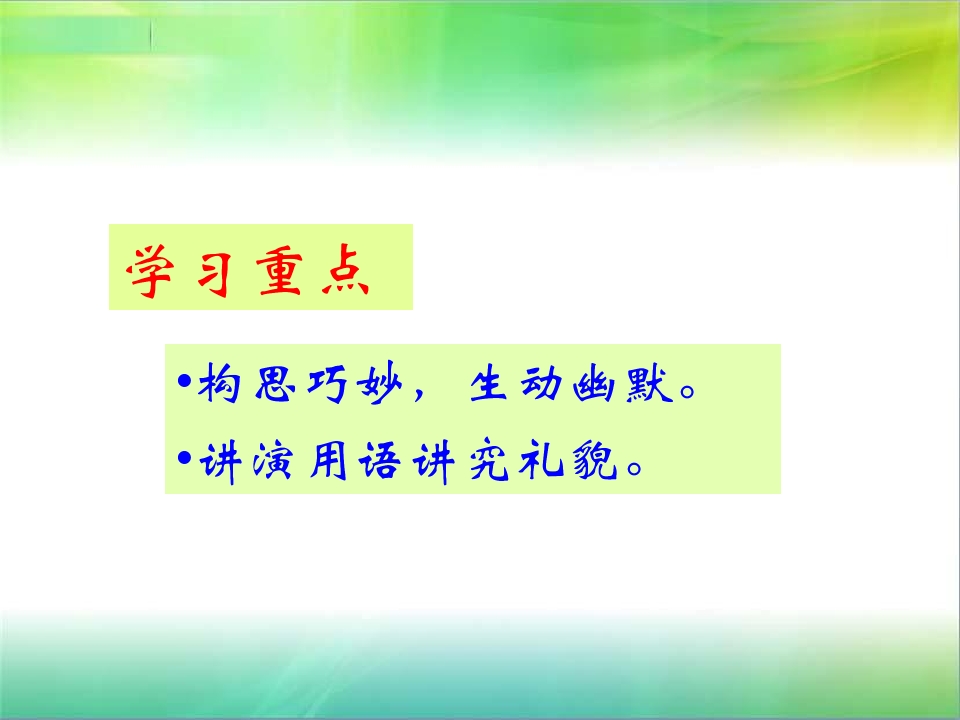 学习重点

•构思巧妙，生动幽默。

•讲演用语讲究礼貌。